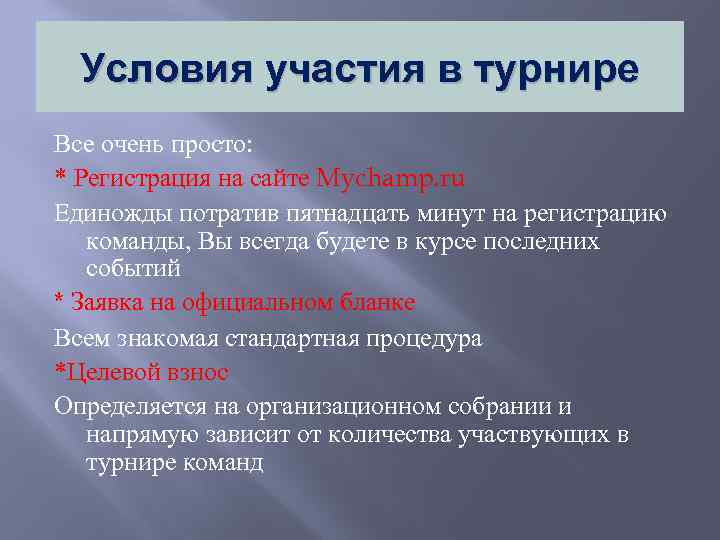 Условия участия в турнире

Все очень просто:

* Регистрация на сайте Mychamp.ru

Единожды потратив пятнадцать минут на регистрацию команды, Вы всегда будете в курсе последних событий

* Заявка на официальном бланке

Всем знакомая стандартная процедура

*Целевой взнос

Определяется на организационном собрании и напрямую зависит от количества участвующих в турнире команд